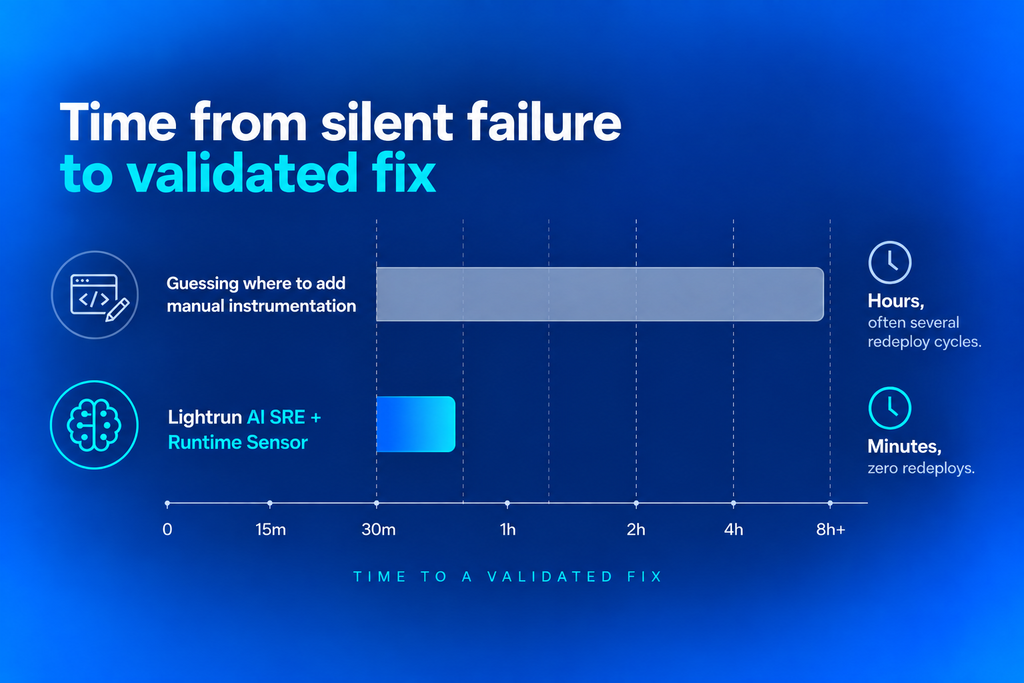 Time from silent failure
to validated fix

Guessing where to add manual instrumentation

Hours,
often several redeploy cycles.

Lightrun AI SRE + Runtime Sensor

Minutes,
zero redeploys.

0 15m 30m 1h 2h 4h 8h+

TIME TO A VALIDATED FIX